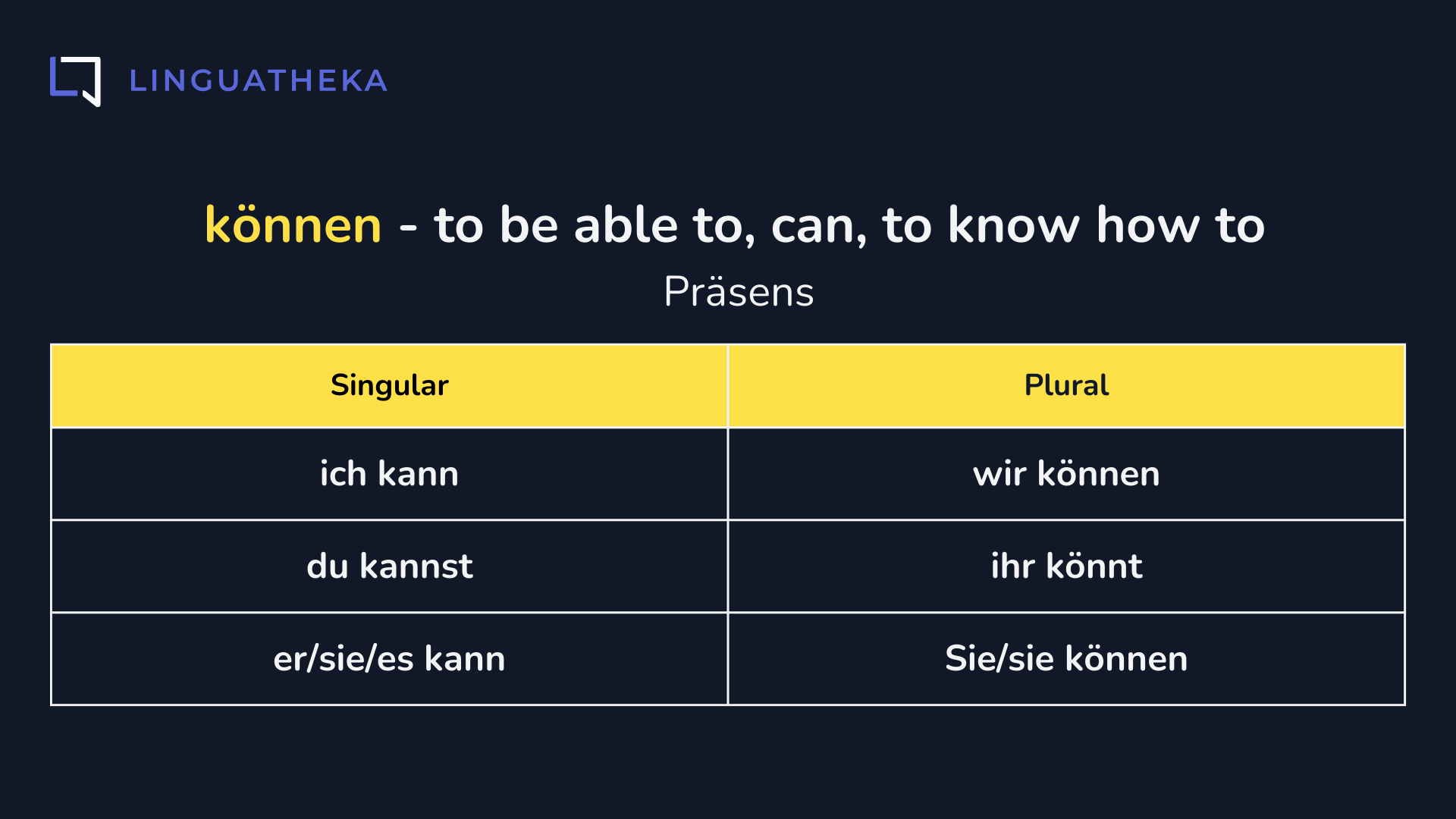 LINGUATHEKA

können - to be able to, can, to know how to

Präsens

| Singular | Plural |
|---|---|
| ich kann | wir können |
| du kannst | ihr könnt |
| er/sie/es kann | Sie/sie können |